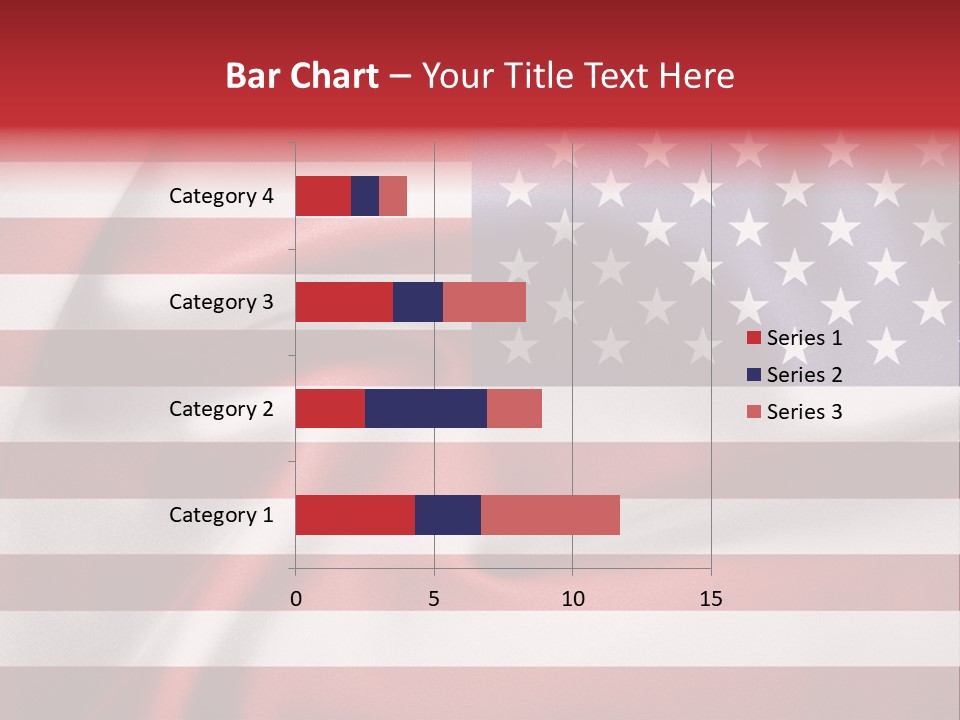 Bar Chart – Your Title Text Here

Category 4
Category 3
Category 2
Category 1

0
5
10
15

Series 1
Series 2
Series 3